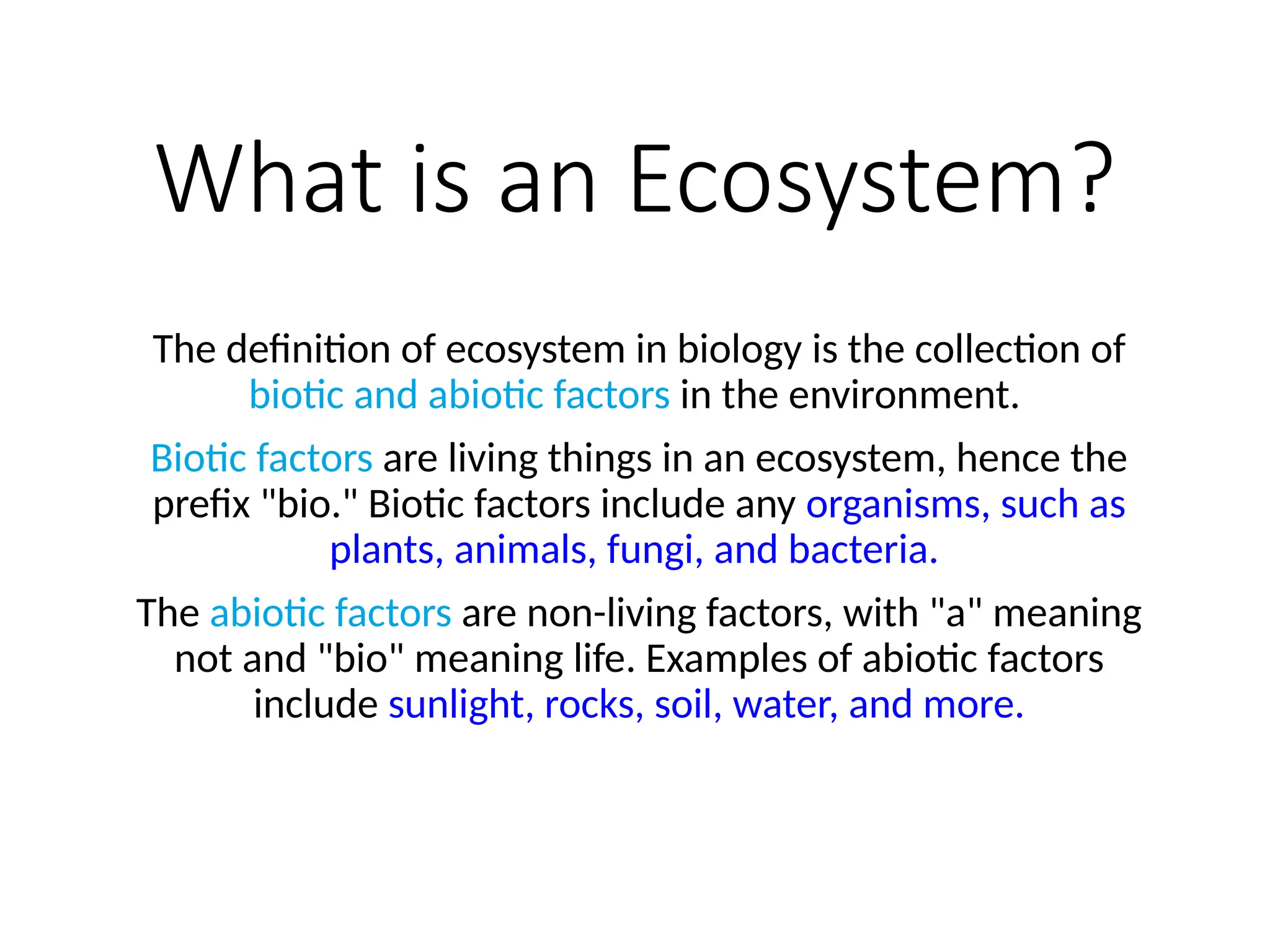 What is an Ecosystem?

The definition of ecosystem in biology is the collection of biotic and abiotic factors in the environment.

Biotic factors are living things in an ecosystem, hence the prefix "bio." Biotic factors include any organisms, such as plants, animals, fungi, and bacteria.

The abiotic factors are non-living factors, with "a" meaning not and "bio" meaning life. Examples of abiotic factors include sunlight, rocks, soil, water, and more.